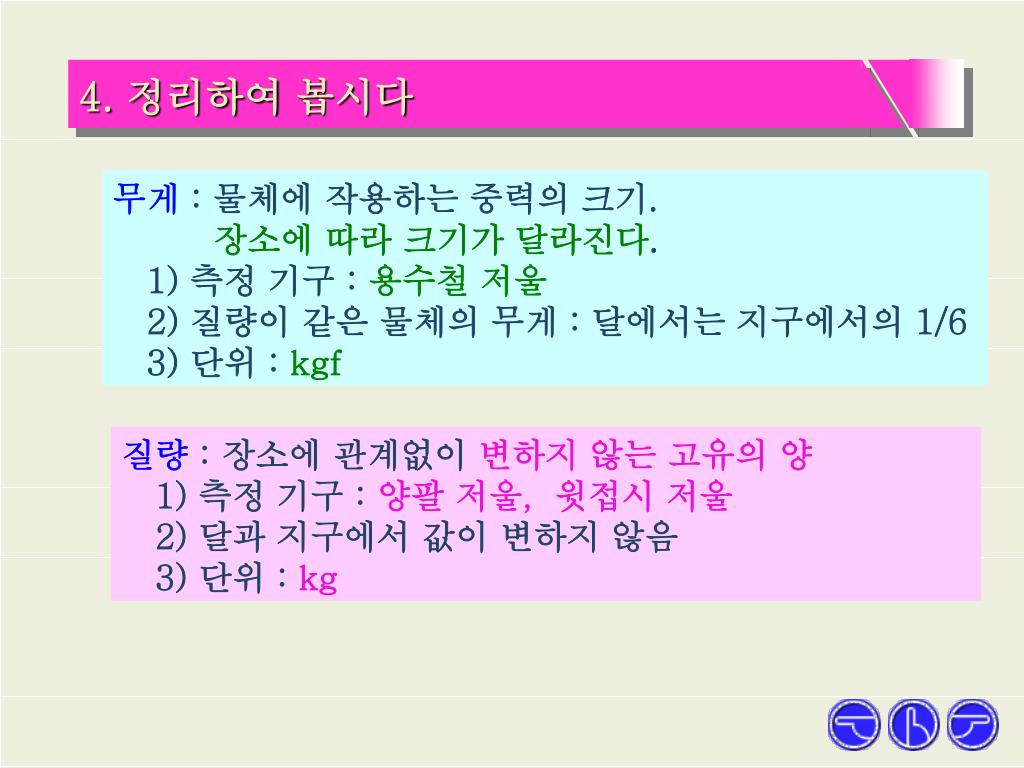 4. 정리하여 봅시다

무게 : 물체에 작용하는 중력의 크기.
장소에 따라 크기가 달라진다.
1) 측정 기구 : 용수철 저울
2) 질량이 같은 물체의 무게 : 달에서는 지구에서의 1/6
3) 단위 : kgf

질량 : 장소에 관계없이 변하지 않는 고유의 양
1) 측정 기구 : 양팔 저울, 윗접시 저울
2) 달과 지구에서 값이 변하지 않음
3) 단위 : kg